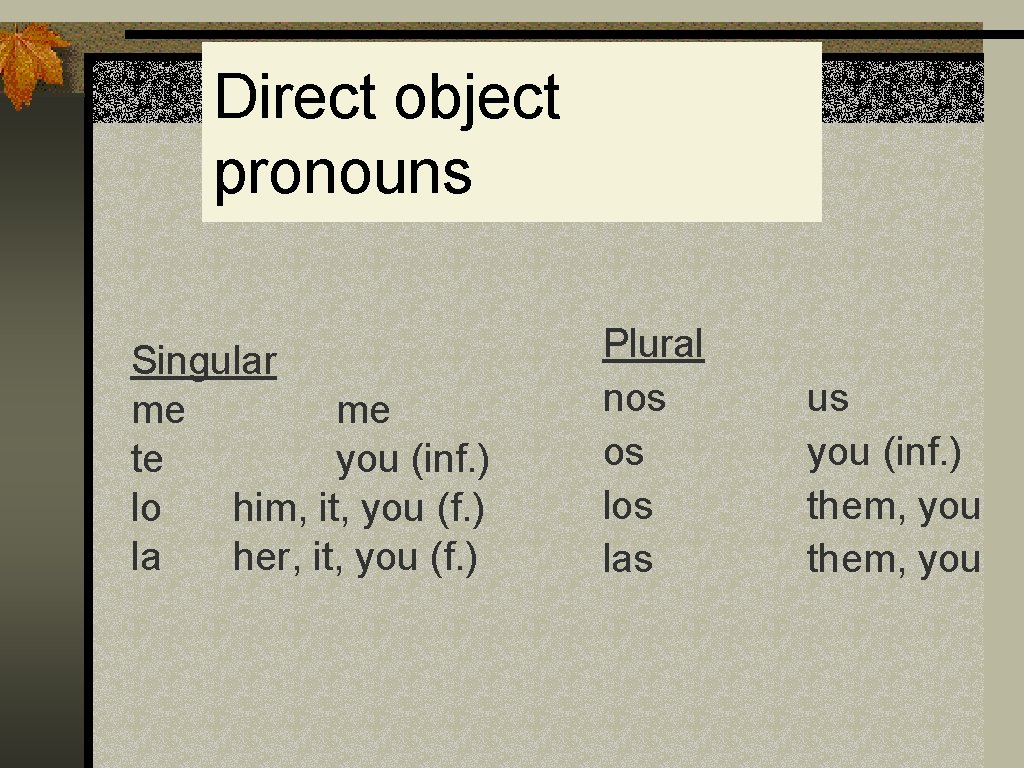 Direct object pronouns

Singular
me me
te you (inf.)
lo him, it, you (f.)
la her, it, you (f.)

Plural
nos us
os you (inf.)
los them, you
las them, you